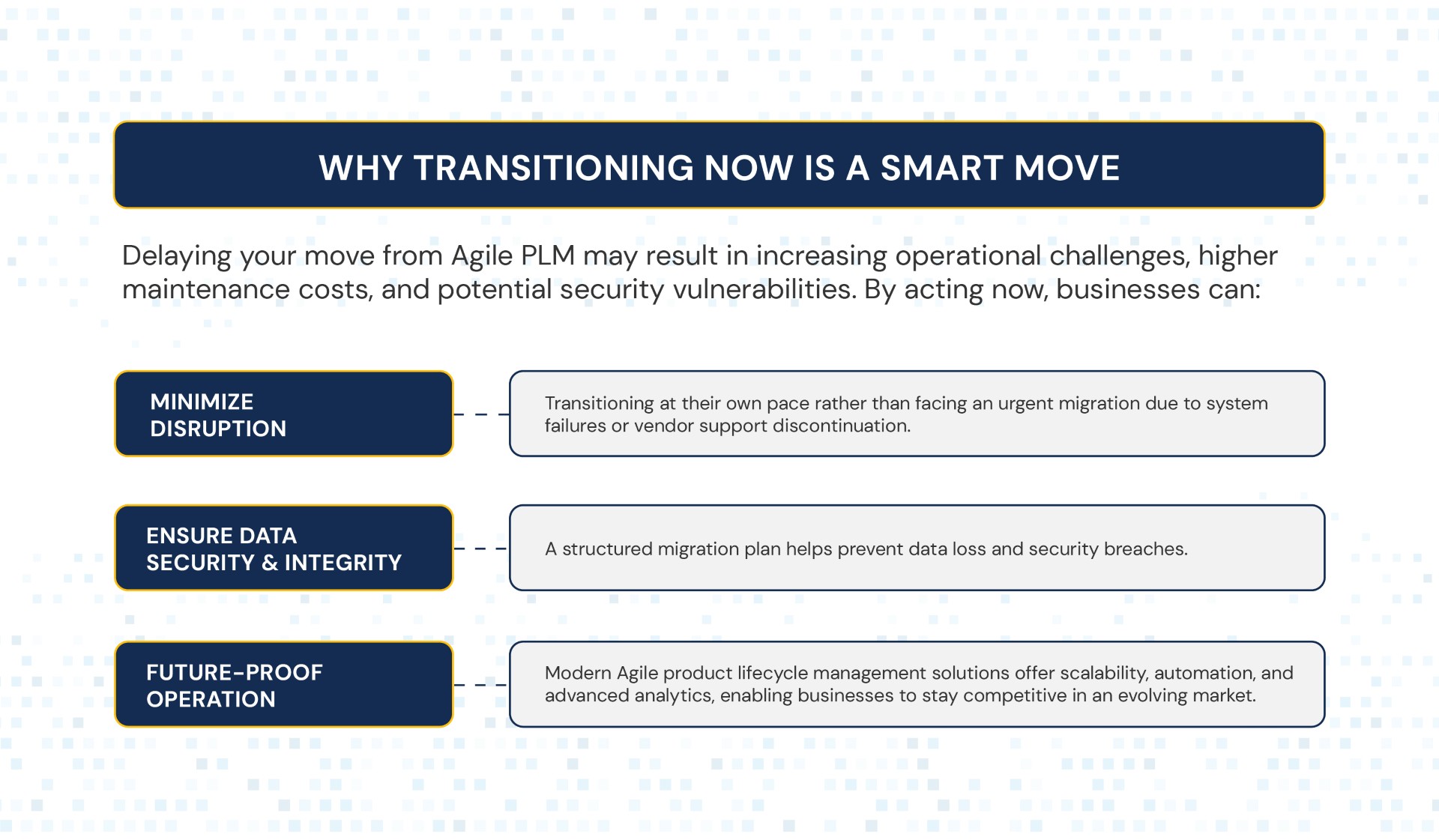 WHY TRANSITIONING NOW IS A SMART MOVE

Delaying your move from Agile PLM may result in increasing operational challenges, higher maintenance costs, and potential security vulnerabilities. By acting now, businesses can:

MINIMIZE DISRUPTION

Transitioning at their own pace rather than facing an urgent migration due to system failures or vendor support discontinuation.

ENSURE DATA SECURITY & INTEGRITY

A structured migration plan helps prevent data loss and security breaches.

FUTURE-PROOF OPERATION

Modern Agile product lifecycle management solutions offer scalability, automation, and advanced analytics, enabling businesses to stay competitive in an evolving market.